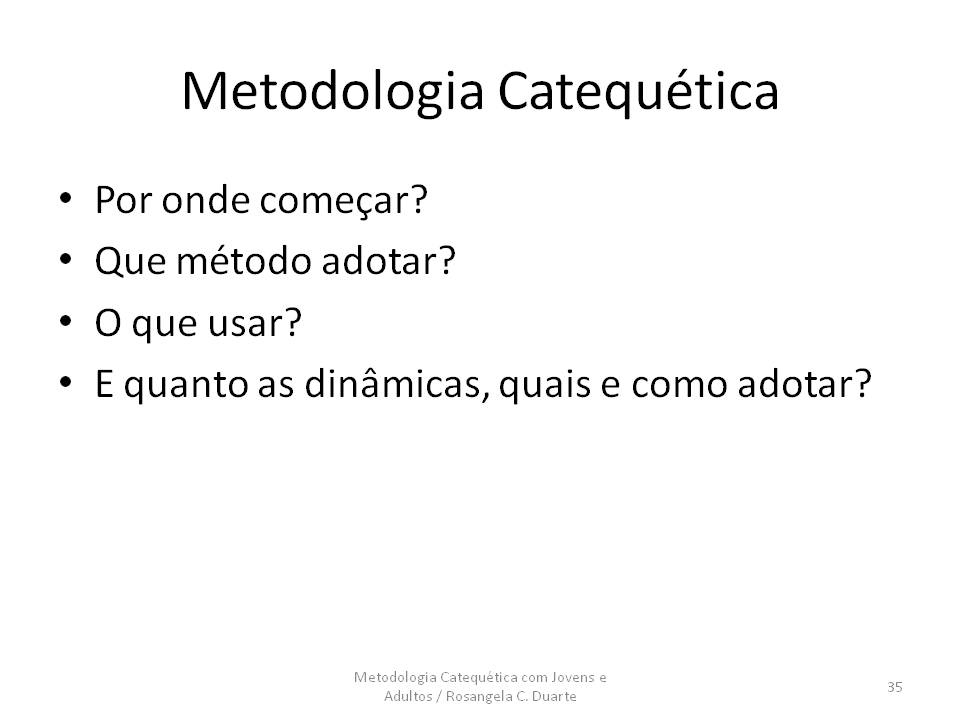 Metodologia Catequética

• Por onde começar?
• Que método adotar?
• O que usar?
• E quanto as dinâmicas, quais e como adotar?

Metodologia Catequética com Jovens e Adultos / Rosangela C. Duarte

35